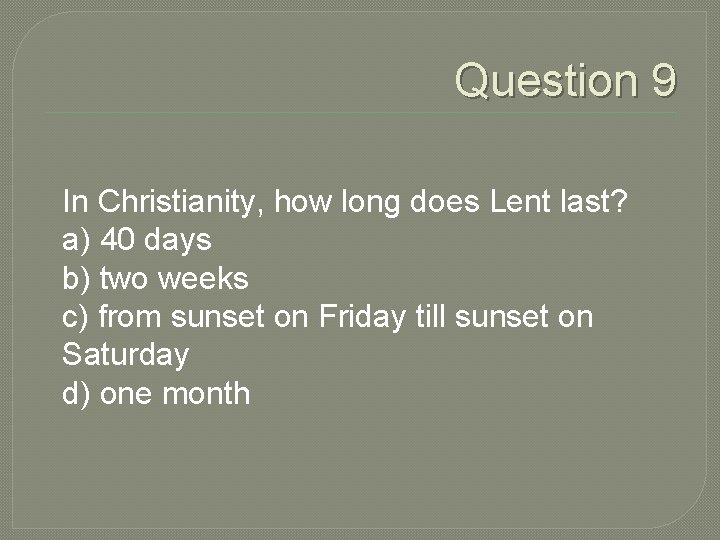 Question 9

In Christianity, how long does Lent last?
a) 40 days
b) two weeks
c) from sunset on Friday till sunset on Saturday
d) one month